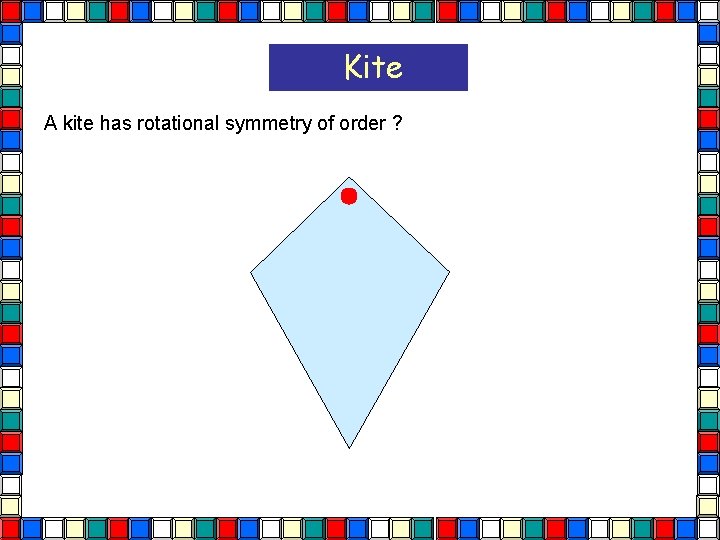 Kite

A kite has rotational symmetry of order ?